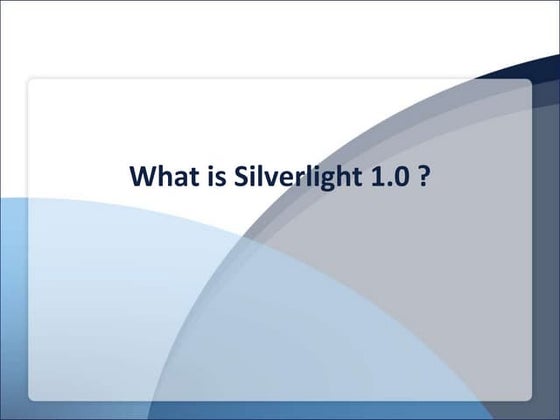 What is Silverlight 1.0 ?